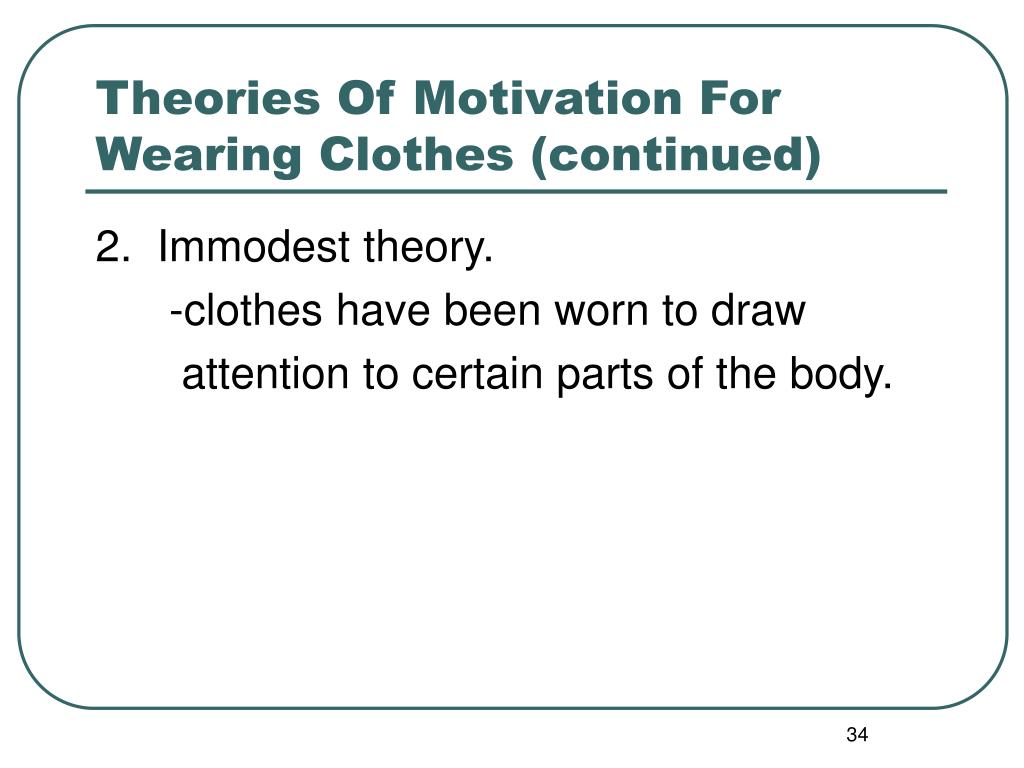 Theories Of Motivation For Wearing Clothes (continued)

2. Immodest theory.
-clothes have been worn to draw attention to certain parts of the body.

34